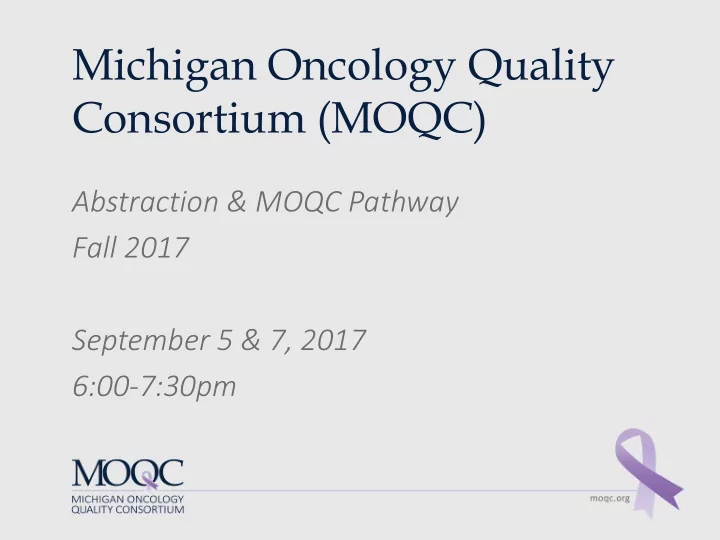 Michigan Oncology Quality Consortium (MOQC)

Abstraction & MOQC Pathway
Fall 2017

September 5 & 7, 2017
6:00-7:30pm

MOQC
MICHIGAN ONCOLOGY QUALITY CONSORTIUM

moqc.org